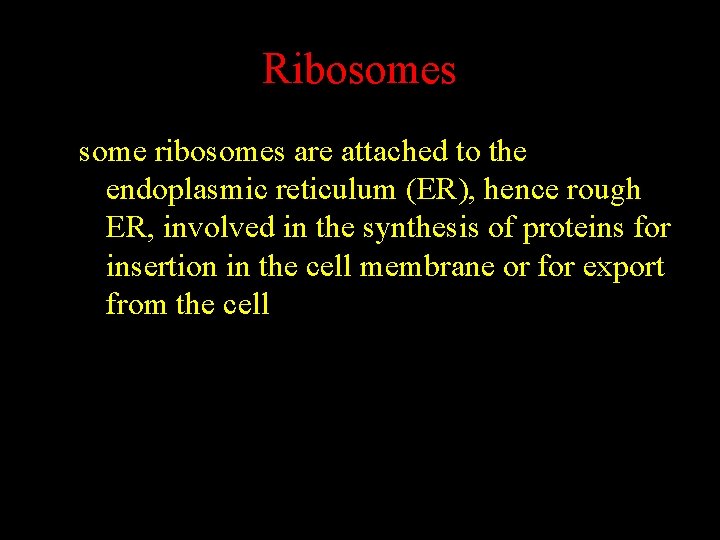 Ribosomes

some ribosomes are attached to the endoplasmic reticulum (ER), hence rough ER, involved in the synthesis of proteins for insertion in the cell membrane or for export from the cell